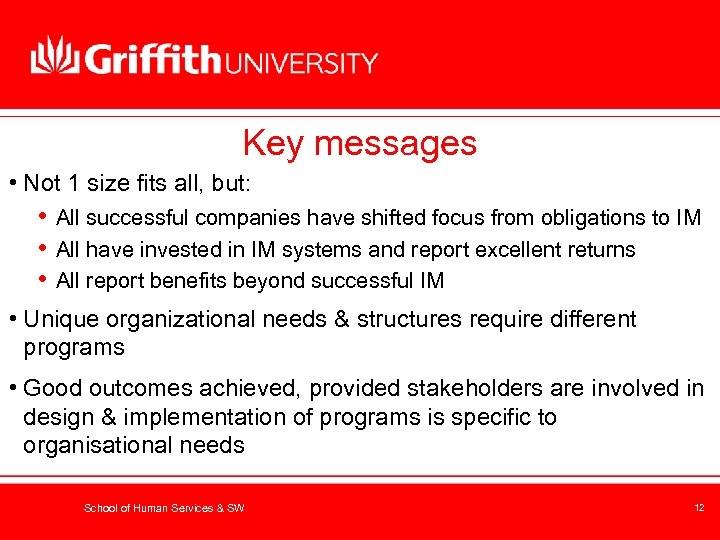 Griffith UNIVERSITY

Key messages

• Not 1 size fits all, but:
  • All successful companies have shifted focus from obligations to IM
  • All have invested in IM systems and report excellent returns
  • All report benefits beyond successful IM

• Unique organizational needs & structures require different programs

• Good outcomes achieved, provided stakeholders are involved in design & implementation of programs is specific to organisational needs

School of Human Services & SW

12